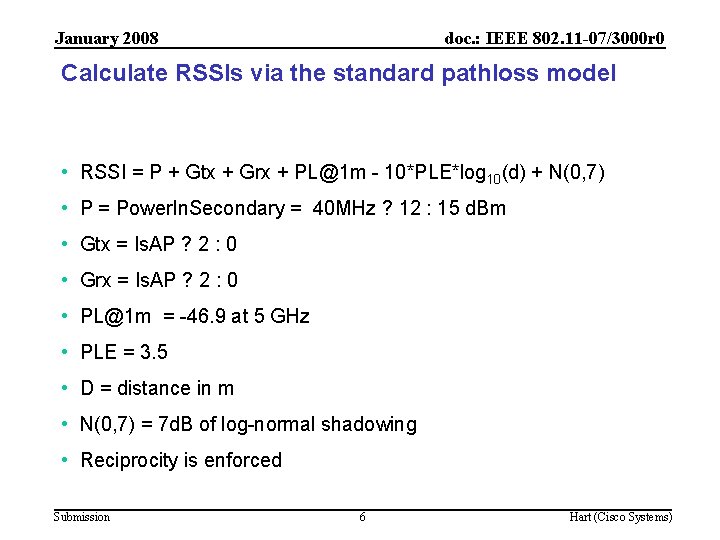 January 2008

doc.: IEEE 802.11-07/3000r0

Calculate RSSIs via the standard pathloss model

• RSSI = P + Gtx + Grx + PL@1m - 10*PLE*log$_{10}$(d) + N(0,7)
• P = PowerInSecondary = 40MHz ? 12 : 15 dBm
• Gtx = IsAP ? 2 : 0
• Grx = IsAP ? 2 : 0
• PL@1m = -46.9 at 5 GHz
• PLE = 3.5
• D = distance in m
• N(0,7) = 7dB of log-normal shadowing
• Reciprocity is enforced

Submission

6

Hart (Cisco Systems)